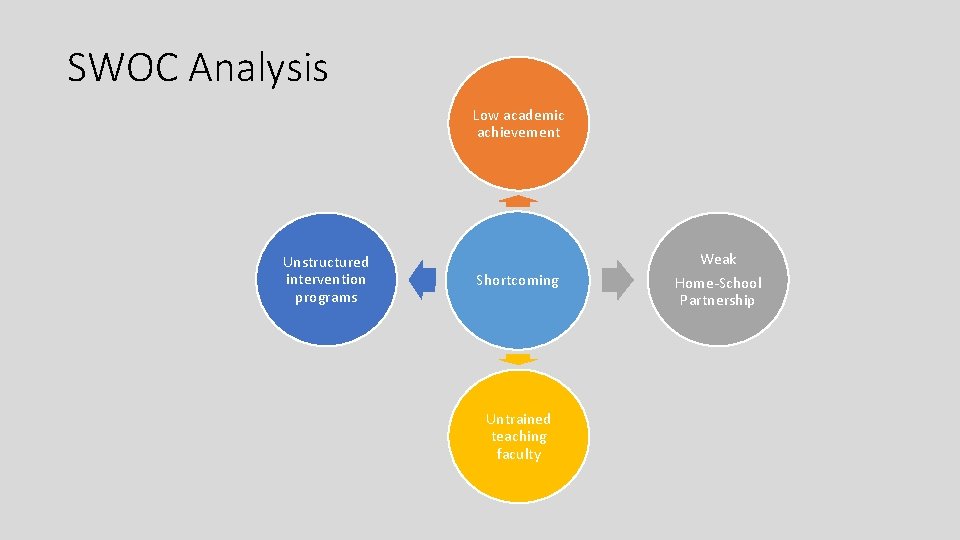 SWOC Analysis

Low academic achievement

Unstructured intervention programs

Shortcoming

Weak

Home-School Partnership

Untrained teaching faculty